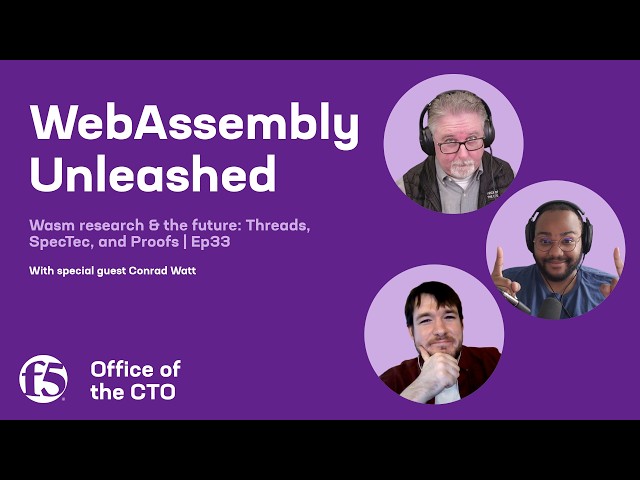 WebAssembly Unleashed

Wasm research & the future: Threads, SpecTec, and Proofs | Ep33

With special guest Conrad Watt

f5

Office of the CTO